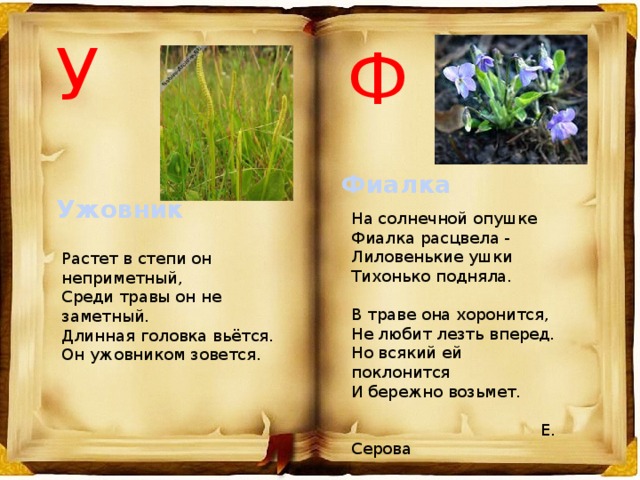 У

Ужовник

Растет в степи он неприметный,
Среди травы он не заметный.
Длинная головка вьётся.
Он ужовником зовется.

Ф

Фиалка

На солнечной опушке
Фиалка расцвела -
Лиловенькие ушки
Тихонько подняла.

В траве она хоронится,
Не любит лезть вперед.
Но всякий ей поклонится
И бережно возьмет.

Е. Серова